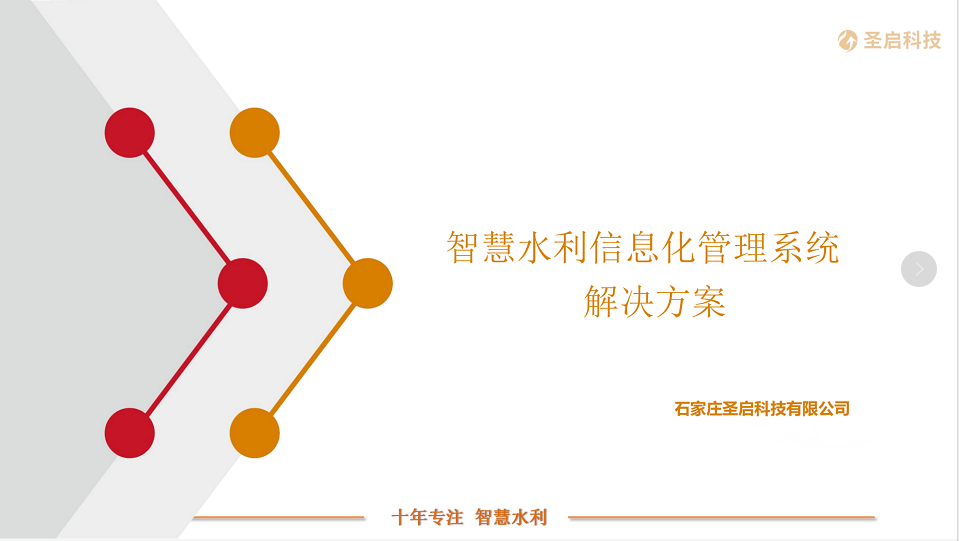 圣启科技

智慧水利信息化管理系统
解决方案

石家庄圣启科技有限公司

十年专注 智慧水利